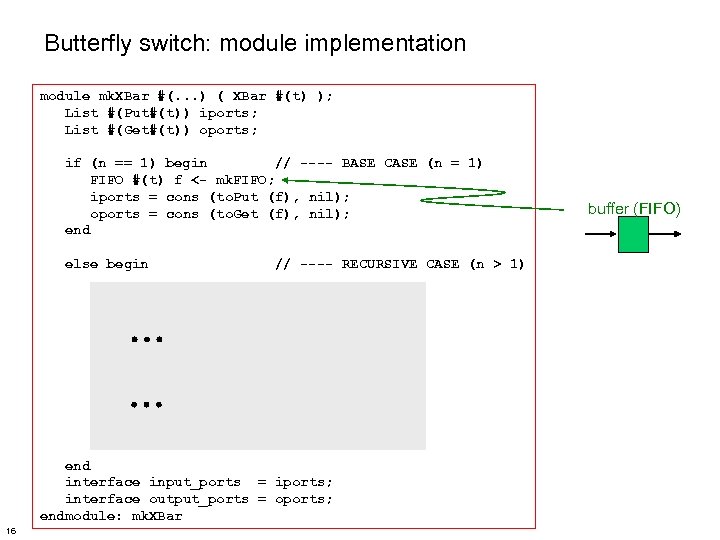 Butterfly switch: module implementation

module mkXBar #(...) ( XBar #(t) );
List #(Put#(t)) iports;
List #(Get#(t)) oports;

if (n == 1) begin // ---- BASE CASE (n = 1)
FIFO #(t) f <- mkFIFO;
iports = cons (toPut (f), nil);
oports = cons (toGet (f), nil);
end

else begin // ---- RECURSIVE CASE (n > 1)

...

...

end
interface input_ports = iports;
interface output_ports = oports;
endmodule: mkXBar

buffer (FIFO)

16